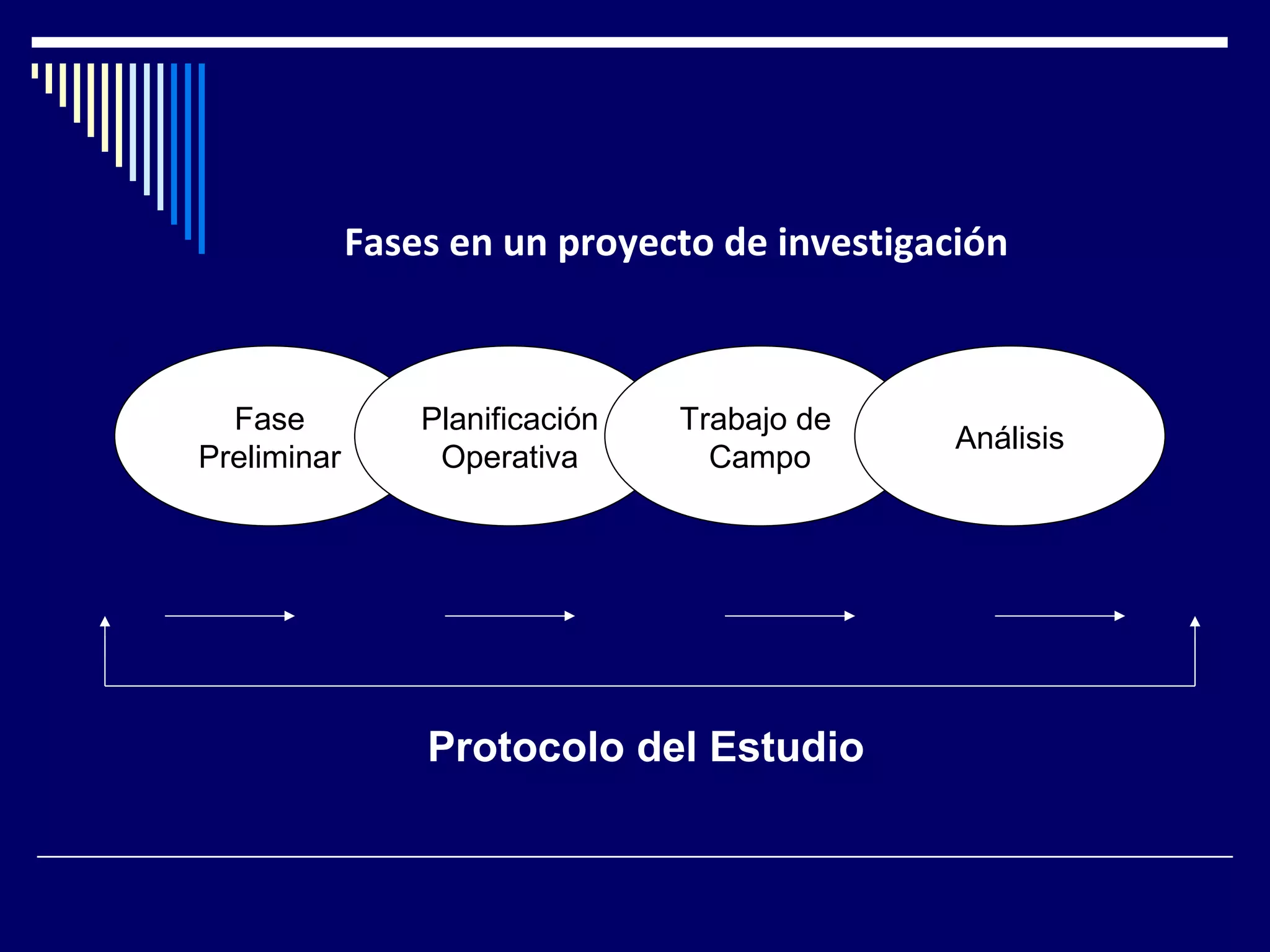 Fases en un proyecto de investigación

Fase Preliminar

Planificación Operativa

Trabajo de Campo

Análisis

Protocolo del Estudio